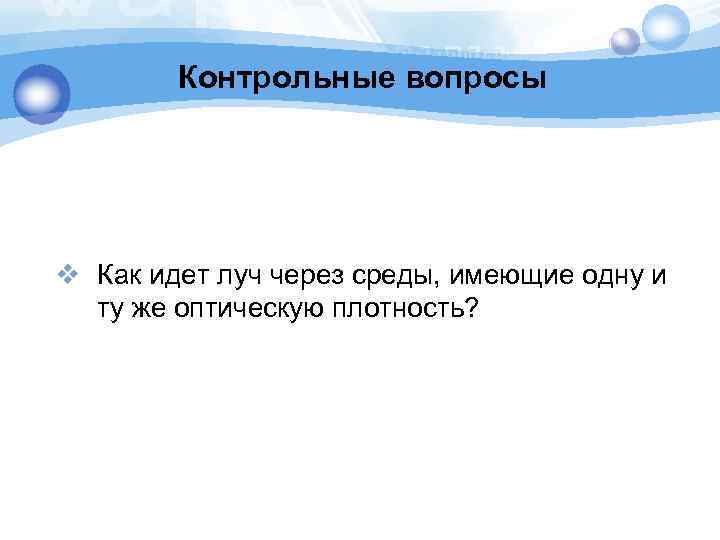 Контрольные вопросы

❖ Как идет луч через среды, имеющие одну и ту же оптическую плотность?